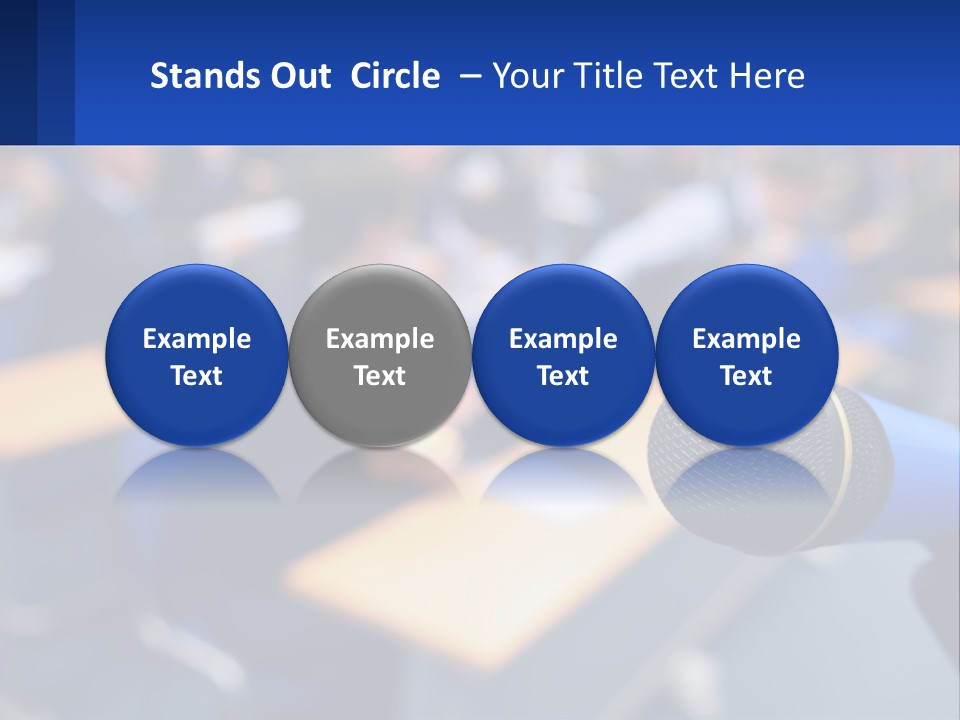 Stands Out  Circle  – Your Title Text Here

Example Text

Example Text

Example Text

Example Text